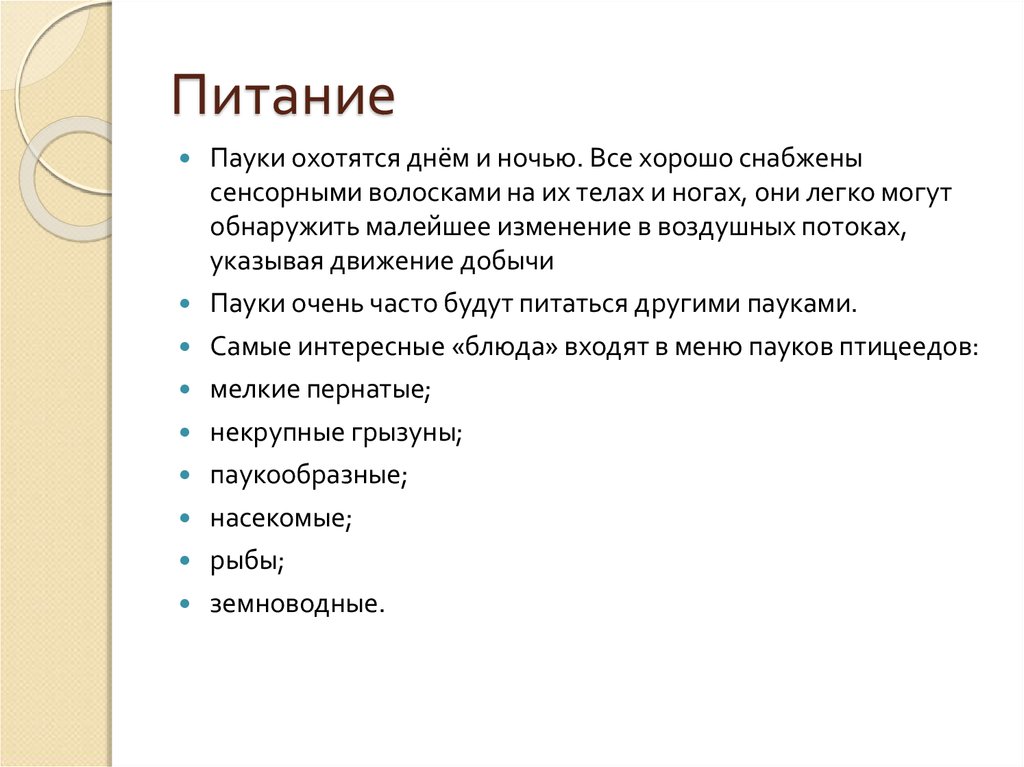 Питание

- Пауки охотятся днём и ночью. Все хорошо снабжены сенсорными волосками на их телах и ногах, они легко могут обнаружить малейшее изменение в воздушных потоках, указывая движение добычи
- Пауки очень часто будут питаться другими пауками.
- Самые интересные «блюда» входят в меню пауков птицеедов:
- мелкие пернатые;
- некрупные грызуны;
- паукообразные;
- насекомые;
- рыбы;
- земноводные.